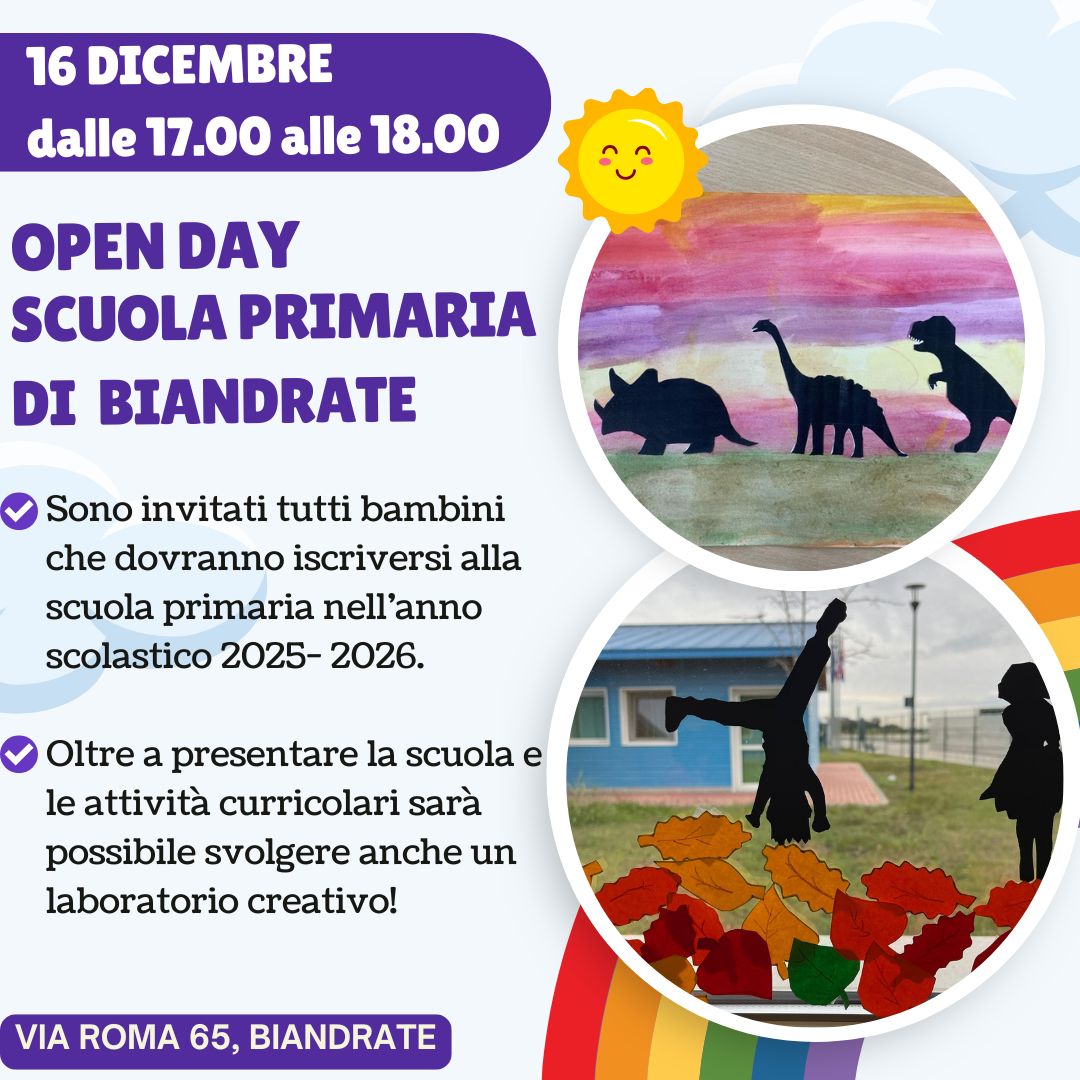 16 DICEMBRE
dalle 17.00 alle 18.00

OPEN DAY
SCUOLA PRIMARIA
DI BIANDRATE

Sono invitati tutti bambini che dovranno iscriversi alla scuola primaria nell'anno scolastico 2025- 2026.

Oltre a presentare la scuola e le attività curricolari sarà possibile svolgere anche un laboratorio creativo!

VIA ROMA 65, BIANDRATE